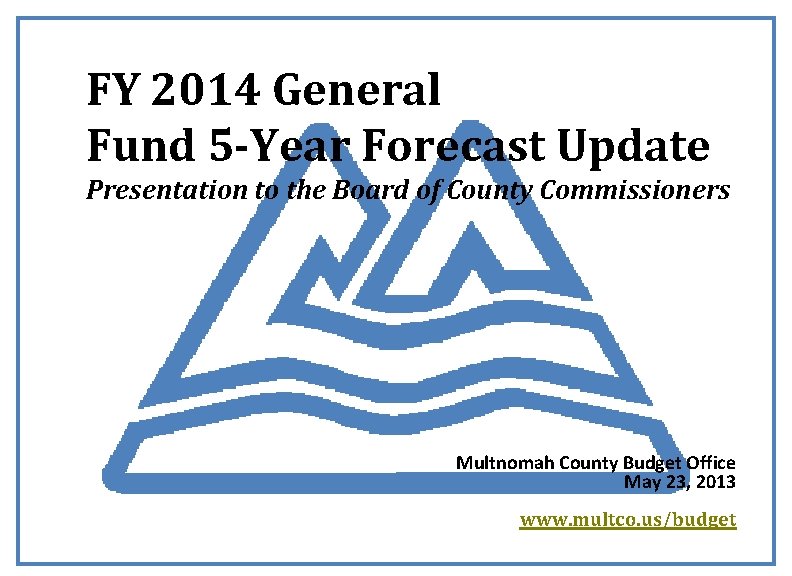 FY 2014 General
Fund 5-Year Forecast Update
Presentation to the Board of County Commissioners

Multnomah County Budget Office
May 23, 2013

www.multco.us/budget